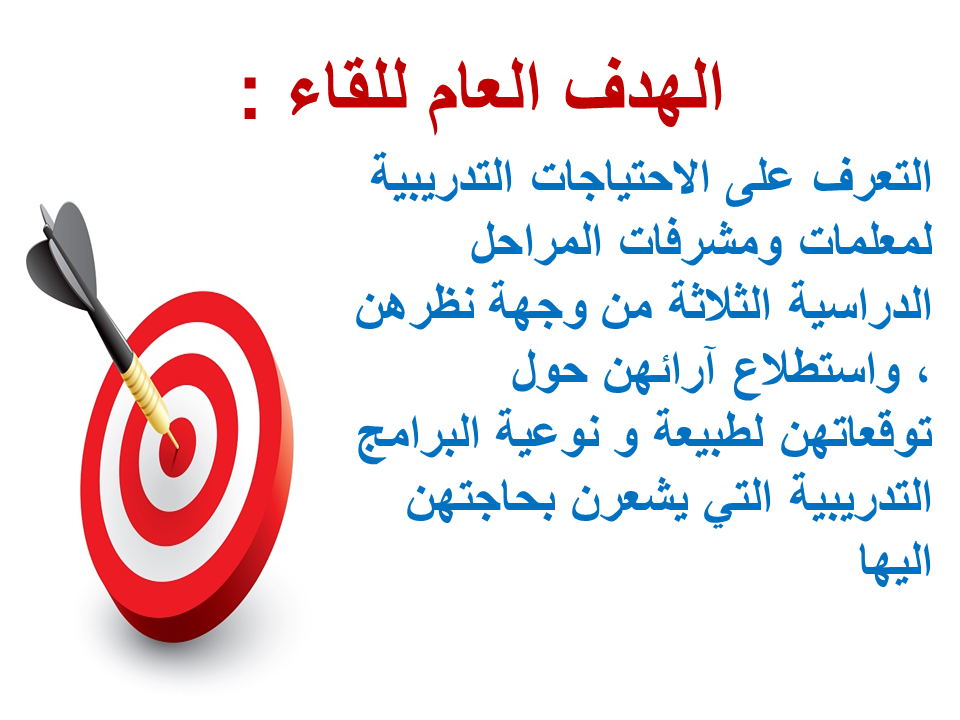 الهدف العام للقاء :

التعرف على الاحتياجات التدريبية لمعلمات ومشرفات المراحل الدراسية الثلاثة من وجهة نظرهن ، واستطلاع آرائهن حول توقعاتهن لطبيعة و نوعية البرامج التدريبية التي يشعرن بحاجتهن اليها